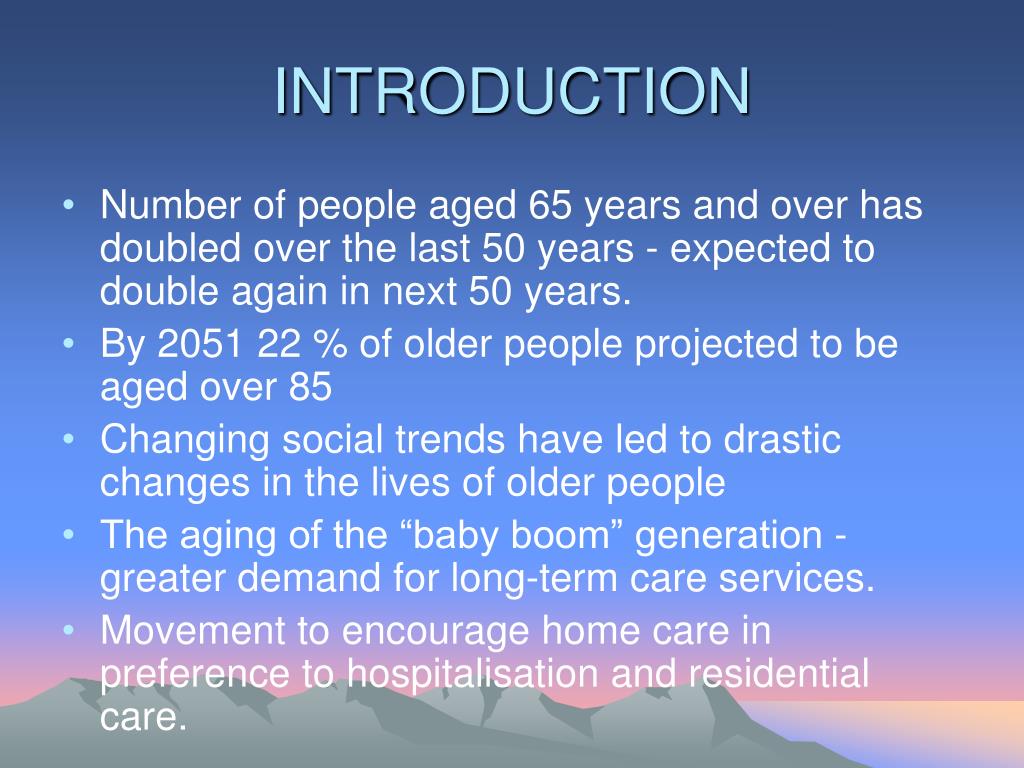 INTRODUCTION

• Number of people aged 65 years and over has doubled over the last 50 years - expected to double again in next 50 years.
• By 2051 22 % of older people projected to be aged over 85
• Changing social trends have led to drastic changes in the lives of older people
• The aging of the “baby boom” generation - greater demand for long-term care services.
• Movement to encourage home care in preference to hospitalisation and residential care.